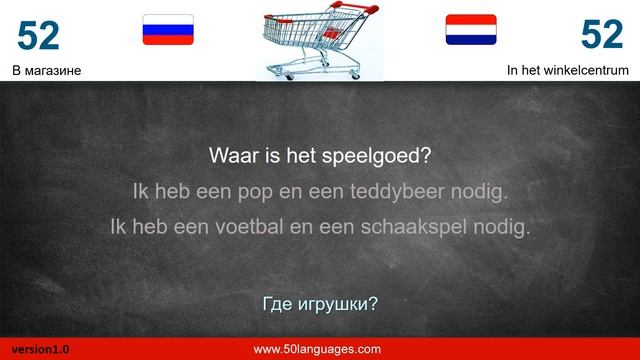 52

В магазине

52

In het winkelcentrum

Waar is het speelgoed?

Ik heb een pop en een teddybeer nodig.

Ik heb een voetbal en een schaakspel nodig.

Где игрушки?

version1.0

www.50languages.com